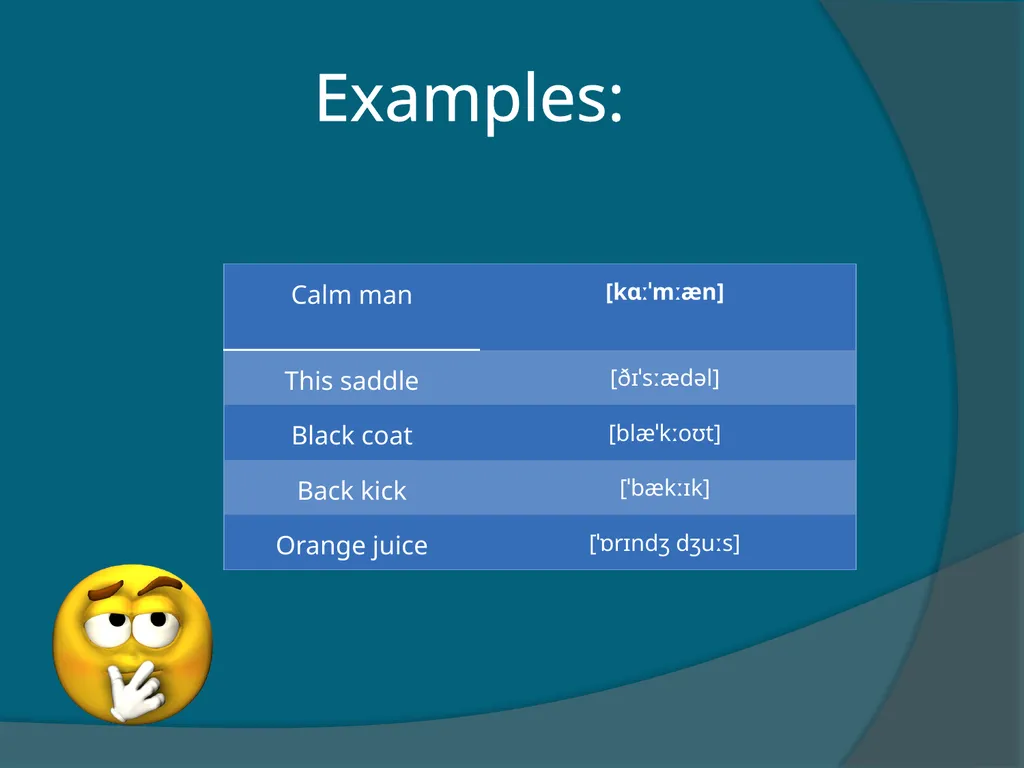 Examples:

| Calm man | [kɑːˈmːæn] |
|---|---|
| This saddle | [ðɪˈsːædəl] |
| Black coat | [blæˈkːoʊt] |
| Back kick | [ˈbækːɪk] |
| Orange juice | [ˈɒrɪndʒ dʒuːs] |